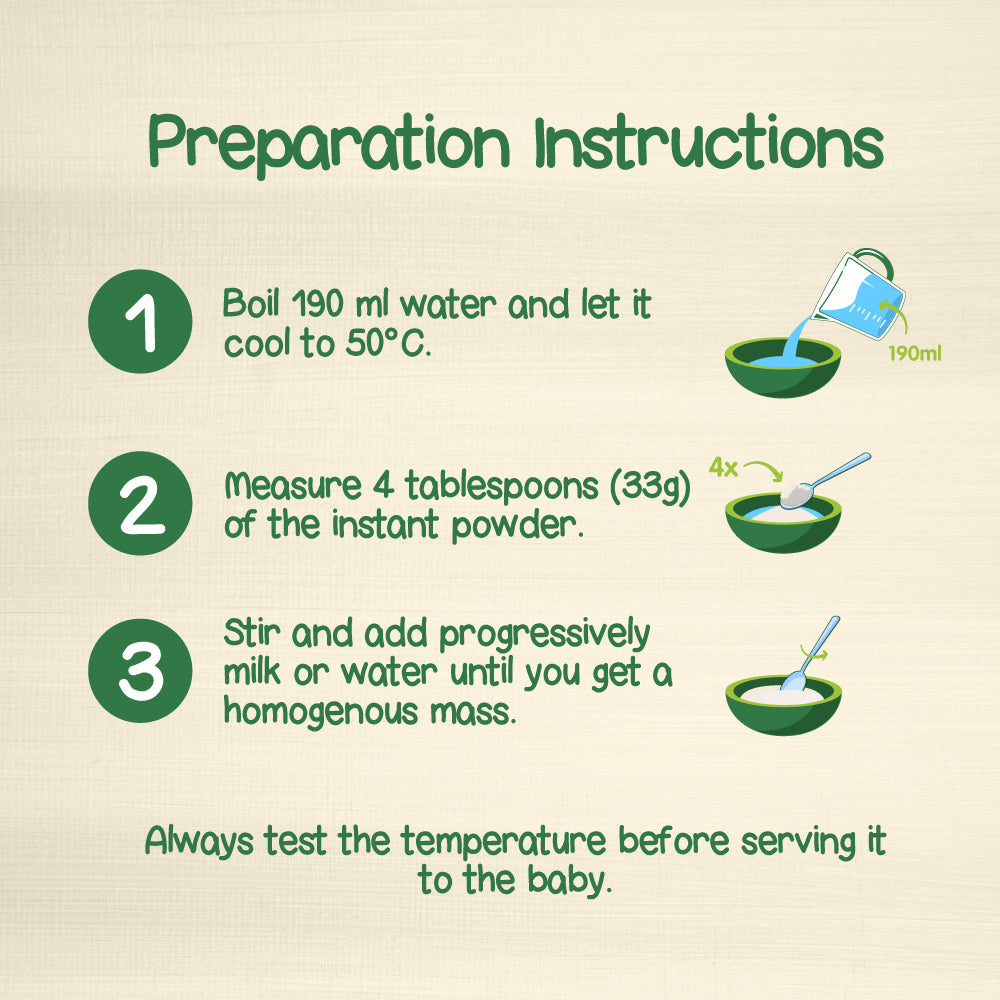 Preparation Instructions

1 Boil 190 ml water and let it cool to 50°C.

190ml

2 Measure 4 tablespoons (33g) of the instant powder.

4x

3 Stir and add progressively milk or water until you get a homogenous mass.

Always test the temperature before serving it to the baby.